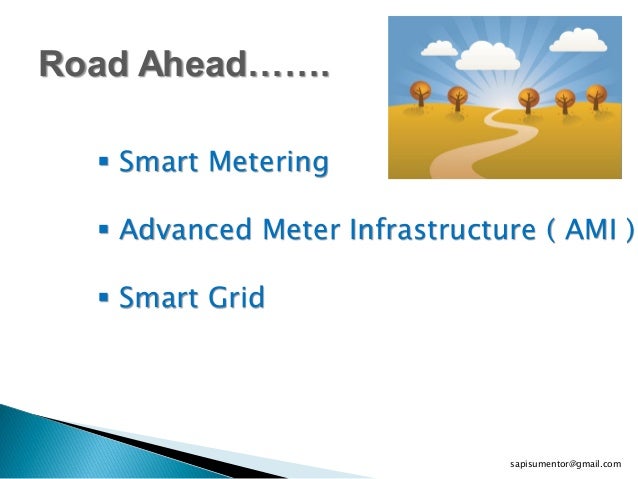 Road Ahead…….

▪ Smart Metering

▪ Advanced Meter Infrastructure ( AMI )

▪ Smart Grid

sapisumentor@gmail.com